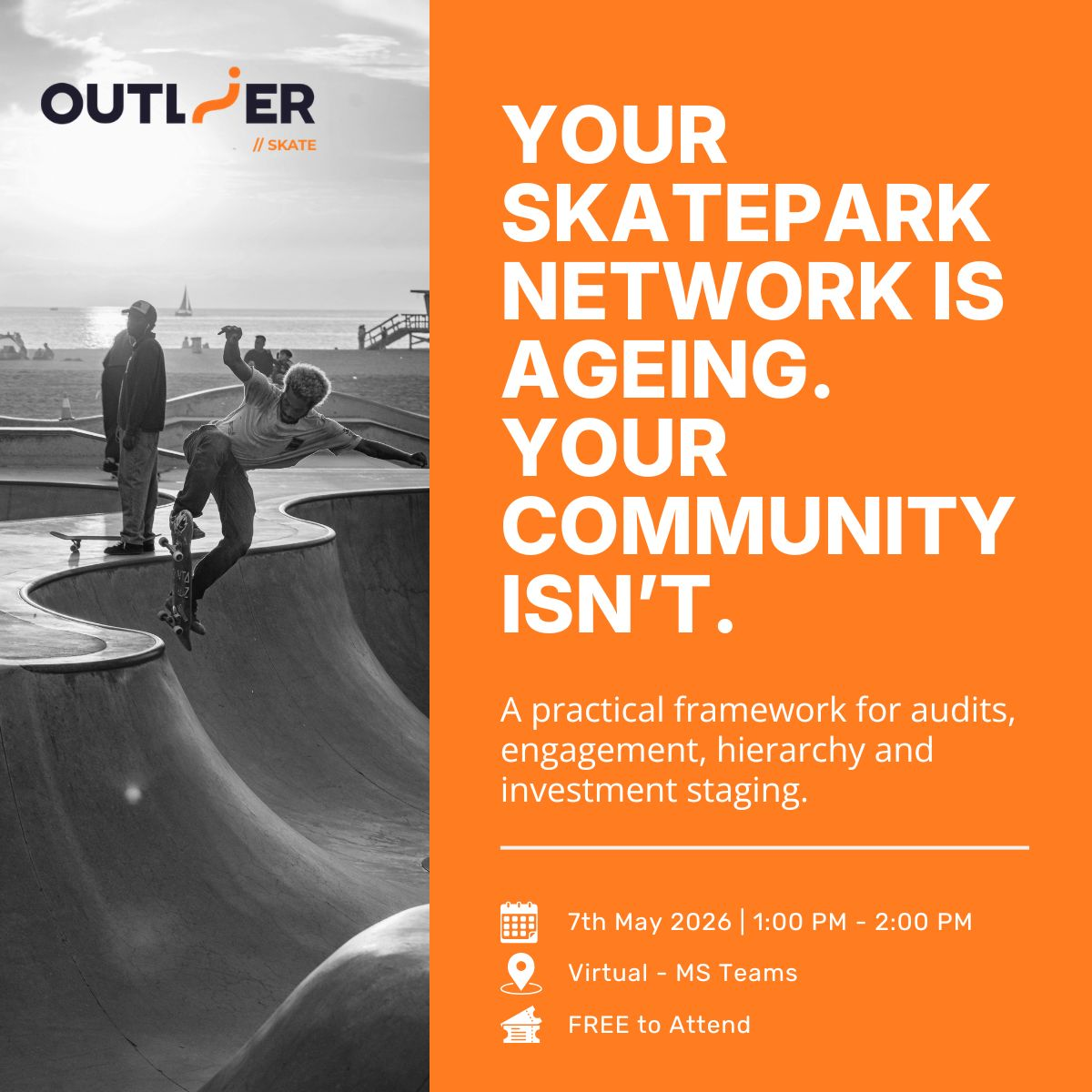 OUTLIER
// SKATE

YOUR SKATEPARK NETWORK IS AGEING. YOUR COMMUNITY ISN'T.

A practical framework for audits, engagement, hierarchy and investment staging.

7th May 2026 | 1:00 PM - 2:00 PM

Virtual - MS Teams

FREE to Attend